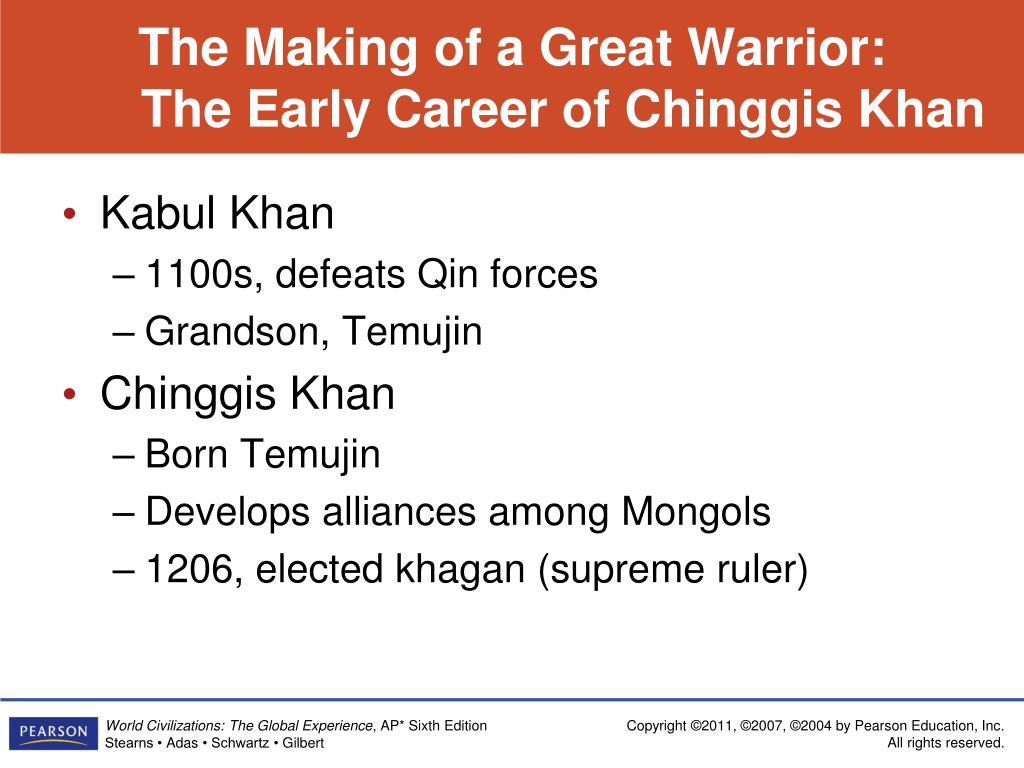 The Making of a Great Warrior:
The Early Career of Chinggis Khan

• Kabul Khan
– 1100s, defeats Qin forces
– Grandson, Temujin
• Chinggis Khan
– Born Temujin
– Develops alliances among Mongols
– 1206, elected khagan (supreme ruler)

PEARSON

World Civilizations: The Global Experience, AP* Sixth Edition
Stearns • Adas • Schwartz • Gilbert

Copyright ©2011, ©2007, ©2004 by Pearson Education, Inc.
All rights reserved.